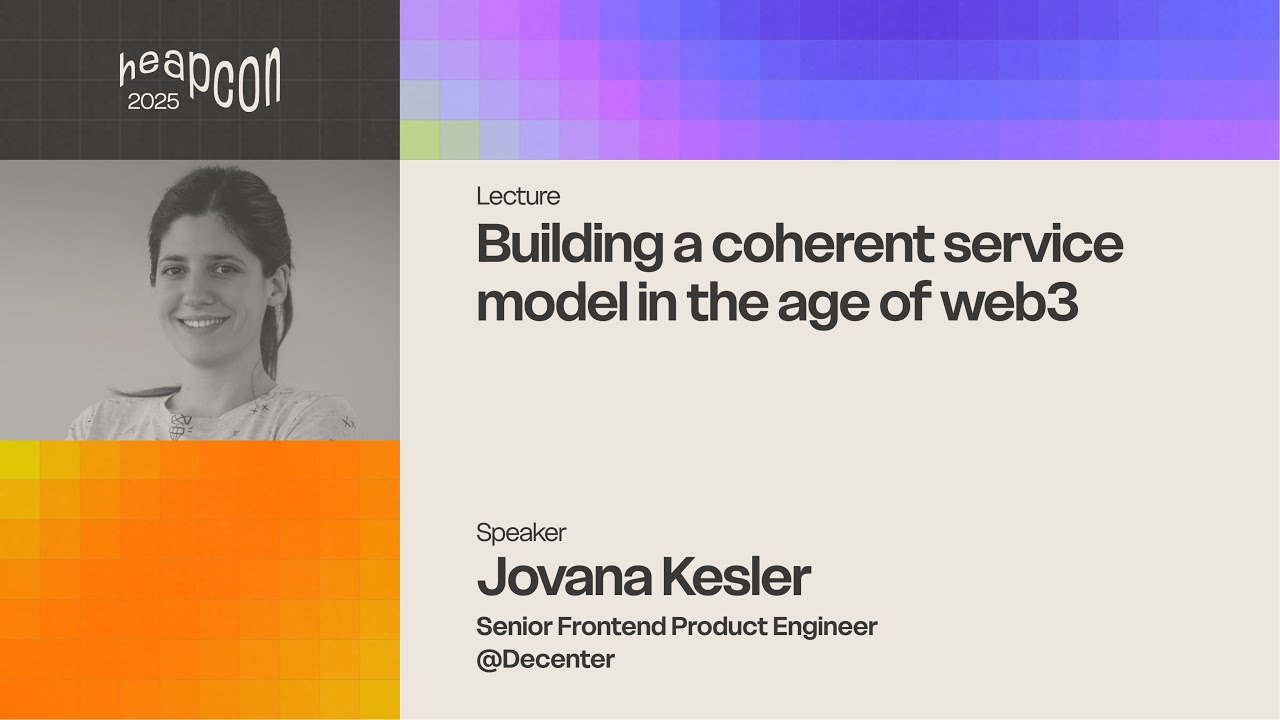 heapcon
2025

Lecture
Building a coherent service model in the age of web3

Speaker
Jovana Kesler
Senior Frontend Product Engineer
@Decenter